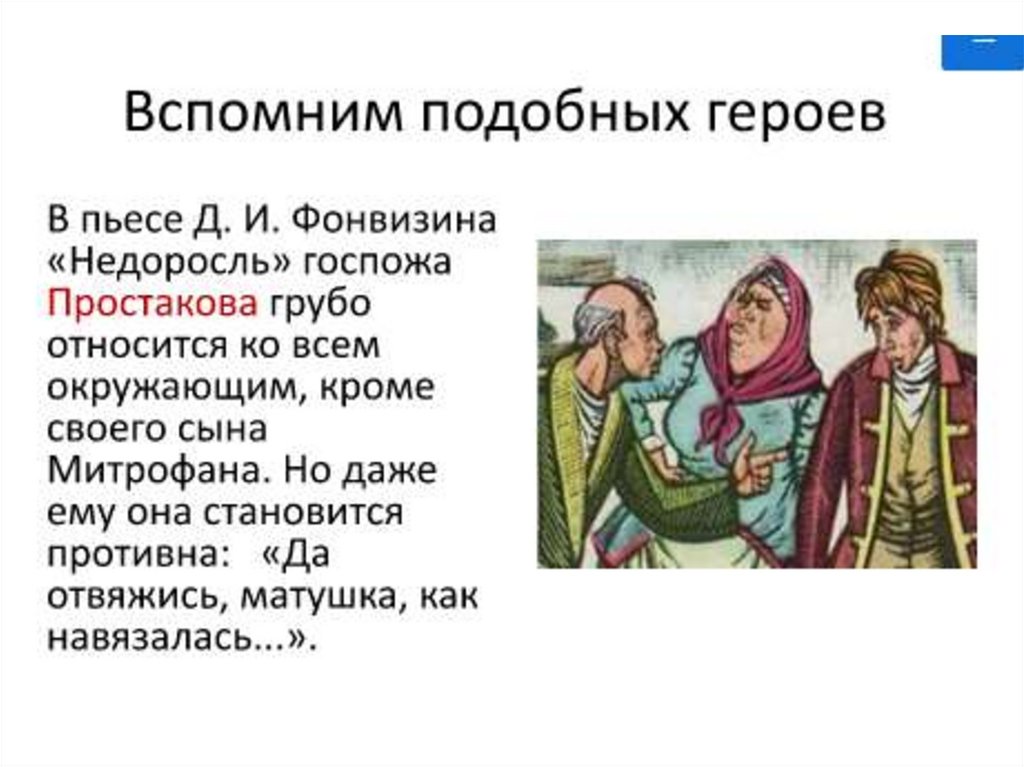 Вспомним подобных героев

В пьесе Д. И. Фонвизина «Недоросль» госпожа Простакова грубо относится ко всем окружающим, кроме своего сына Митрофана. Но даже ему она становится противна: «Да отвяжись, матушка, как навязалась...».